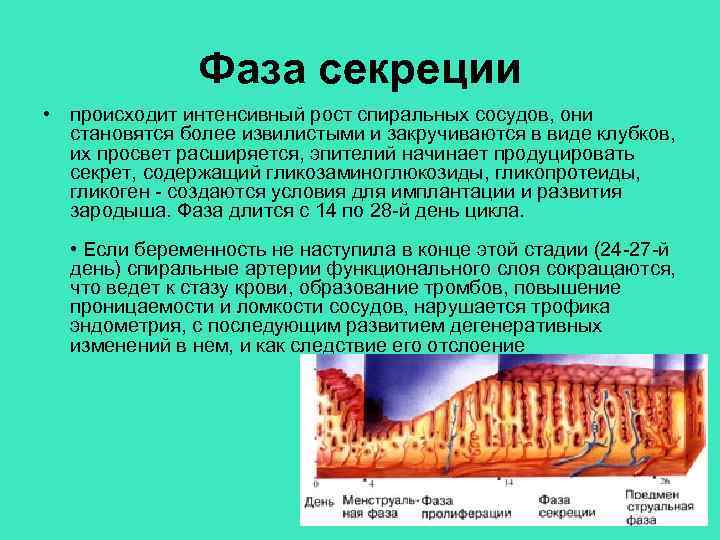 Фаза секреции

• происходит интенсивный рост спиральных сосудов, они становятся более извилистыми и закручиваются в виде клубков, их просвет расширяется, эпителий начинает продуцировать секрет, содержащий гликозаминоглюкозиды, гликопротеиды, гликоген - создаются условия для имплантации и развития зародыша. Фаза длится с 14 по 28-й день цикла.

• Если беременность не наступила в конце этой стадии (24-27-й день) спиральные артерии функционального слоя сокращаются, что ведет к стазу крови, образование тромбов, повышение проницаемости и ломкости сосудов, нарушается трофика эндометрия, с последующим развитием дегенеративных изменений в нем, и как следствие его отслоение

0 4 14 28

День Менструальная фаза Фаза пролиферации Фаза секреции Предменструальная фаза